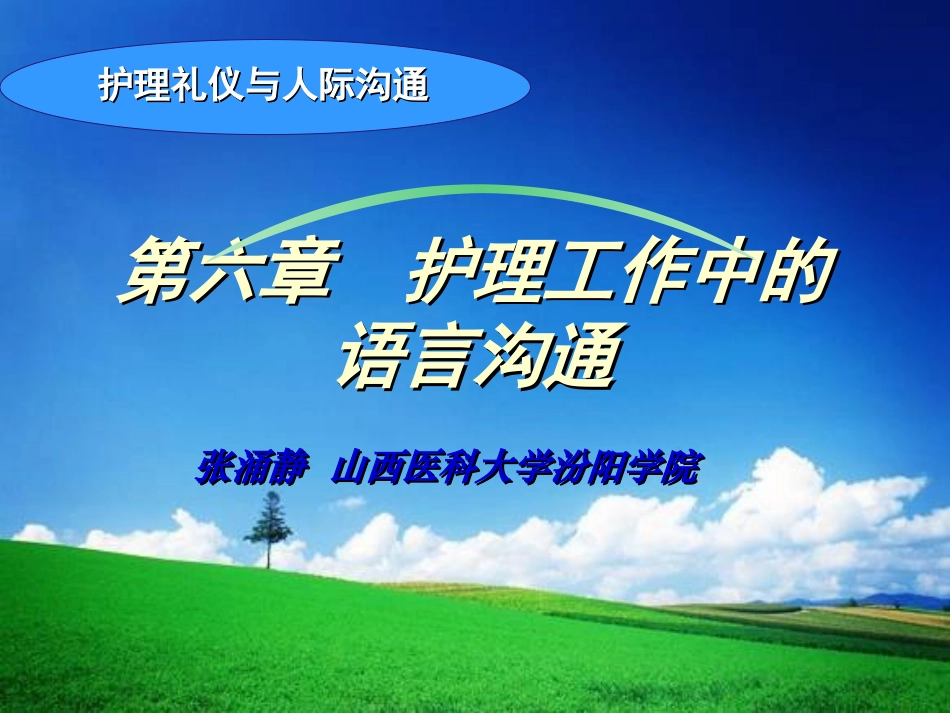 护理礼仪与人际沟通

第六章　护理工作中的语言沟通

张涌静　山西医科大学汾阳学院